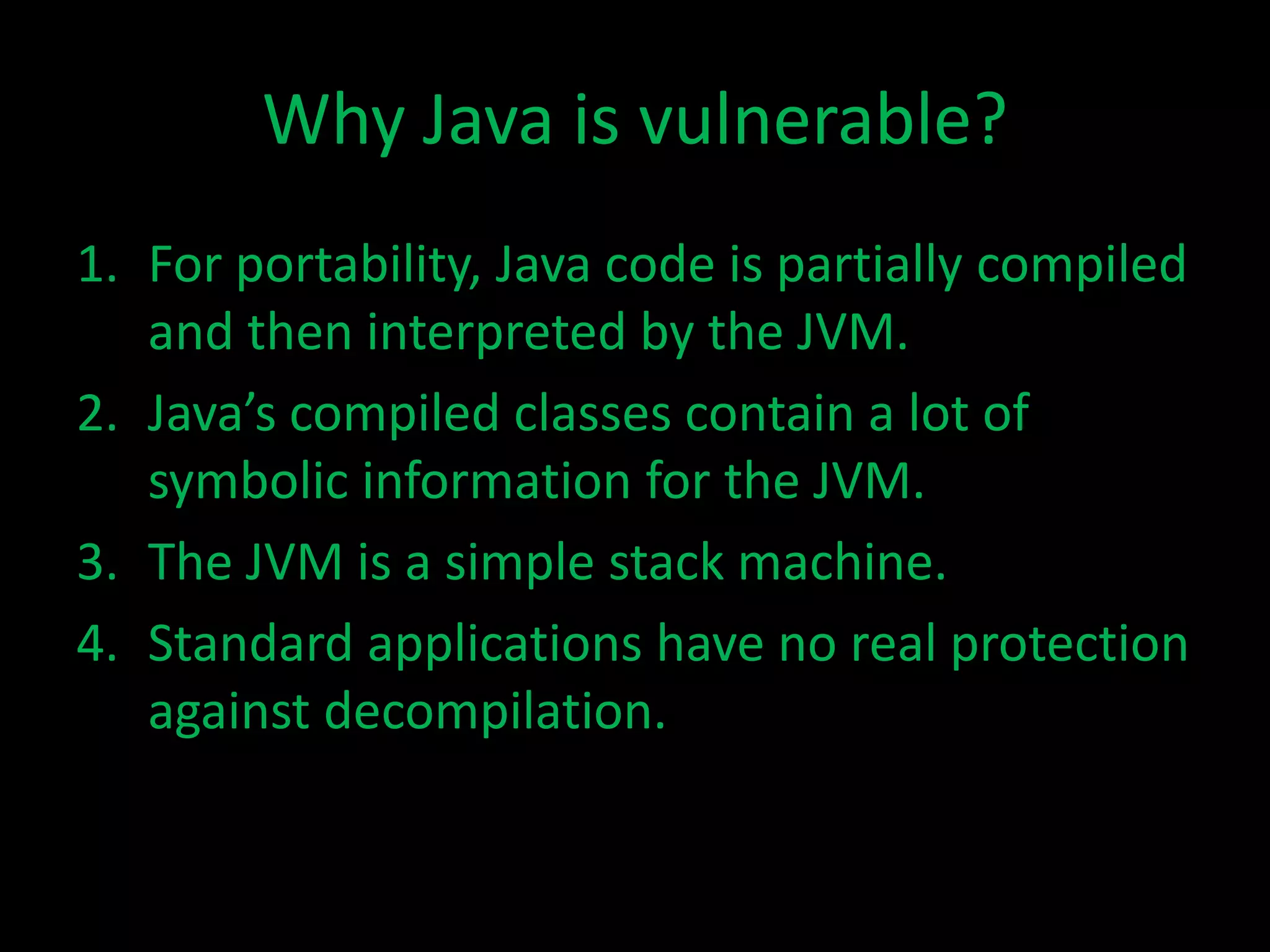 Why Java is vulnerable?

1. For portability, Java code is partially compiled and then interpreted by the JVM.
2. Java’s compiled classes contain a lot of symbolic information for the JVM.
3. The JVM is a simple stack machine.
4. Standard applications have no real protection against decompilation.